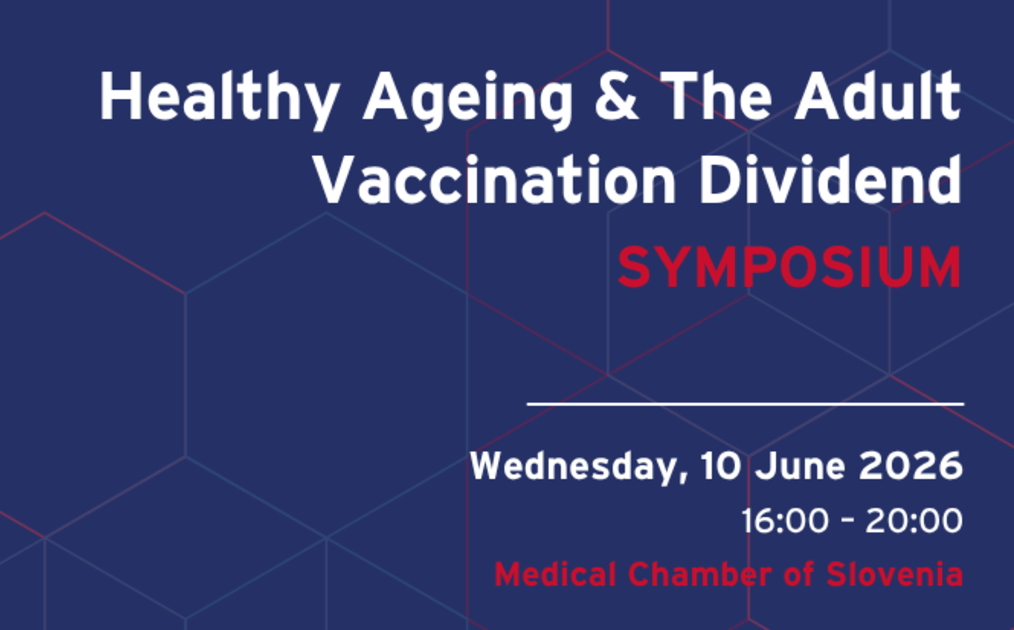 Healthy Ageing & The Adult Vaccination Dividend

SYMPOSIUM

Wednesday, 10 June 2026

16:00 - 20:00

Medical Chamber of Slovenia